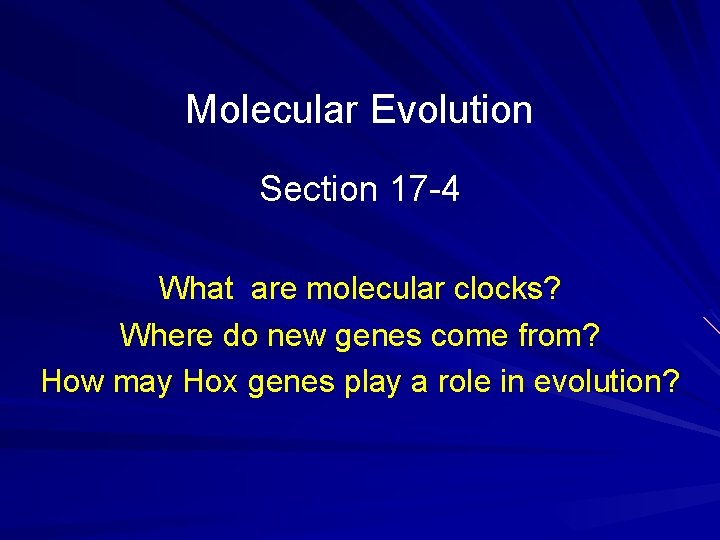 Molecular Evolution

Section 17-4

What  are molecular clocks?
Where do new genes come from?
How may Hox genes play a role in evolution?